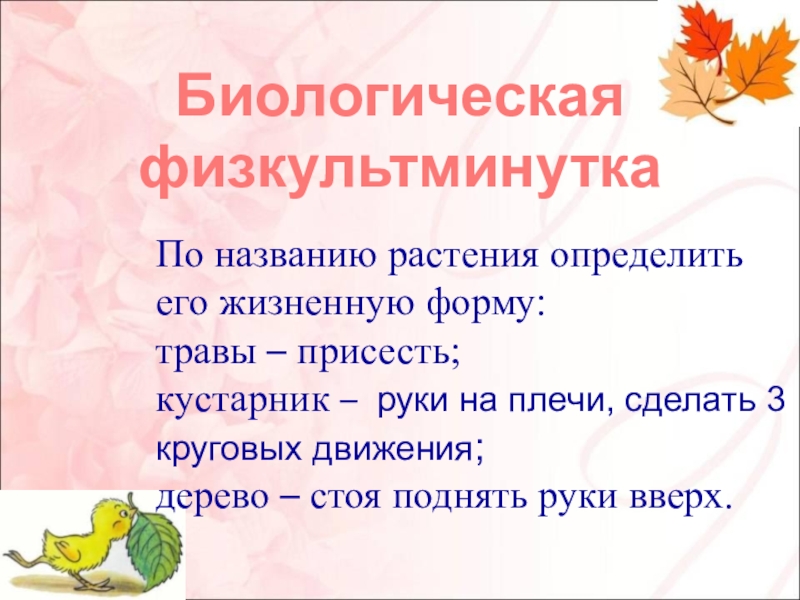 Биологическая физкультминутка

По названию растения определить его жизненную форму:
травы – присесть;
кустарник – руки на плечи, сделать 3 круговых движения;
дерево – стоя поднять руки вверх.